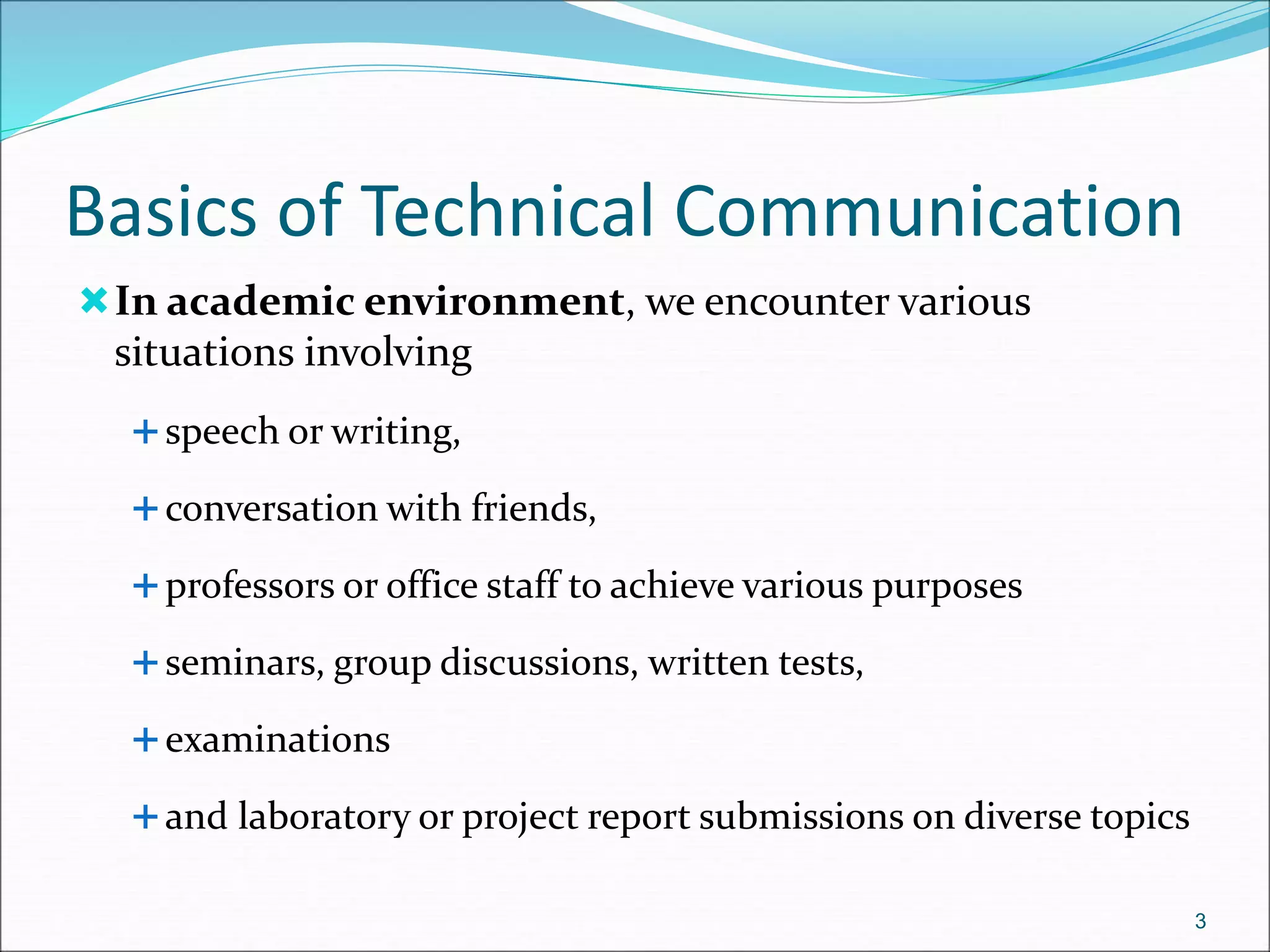 Basics of Technical Communication

In academic environment, we encounter various situations involving

speech or writing,

conversation with friends,

professors or office staff to achieve various purposes

seminars, group discussions, written tests,

examinations

and laboratory or project report submissions on diverse topics

3